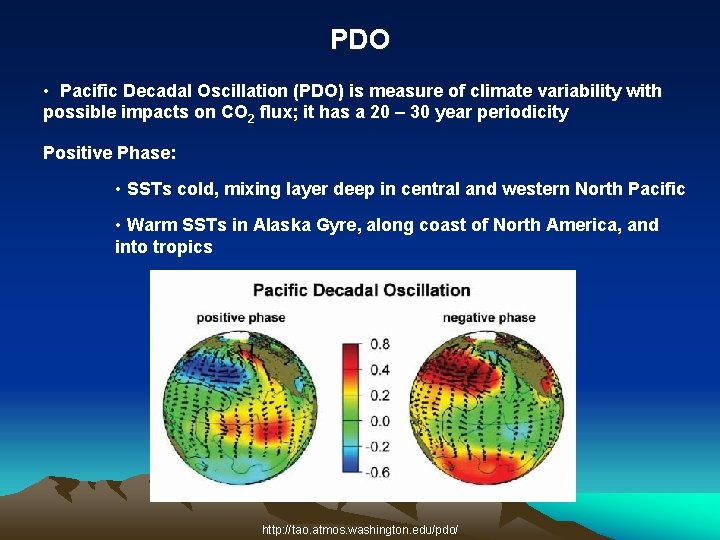 PDO

• Pacific Decadal Oscillation (PDO) is measure of climate variability with possible impacts on $CO_2$ flux; it has a 20 – 30 year periodicity

Positive Phase:

• SSTs cold, mixing layer deep in central and western North Pacific

• Warm SSTs in Alaska Gyre, along coast of North America, and into tropics

Pacific Decadal Oscillation

positive phase

negative phase

0.8
0.4
0.2
0.0
-0.2
-0.6

http://tao.atmos.washington.edu/pdo/